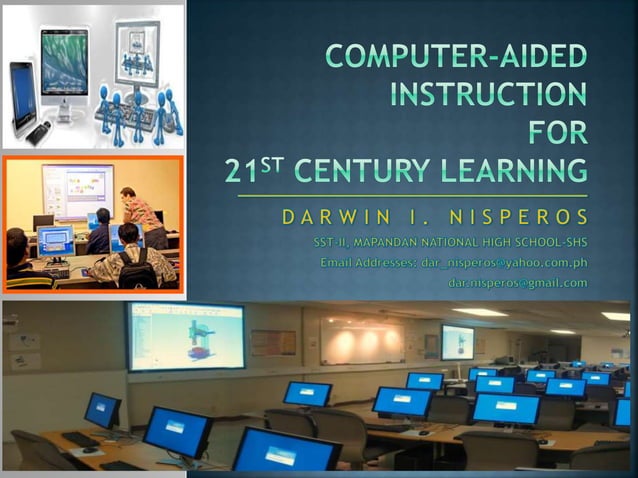 COMPUTER-AIDED INSTRUCTION FOR $21^{ST}$ CENTURY LEARNING

DARWIN I. NISPEROS

SST-II, MAPANDAN NATIONAL HIGH SCHOOL-SHS

Email Addresses: dar_nisperos@yahoo.com.ph

dar.nisperos@gmail.com